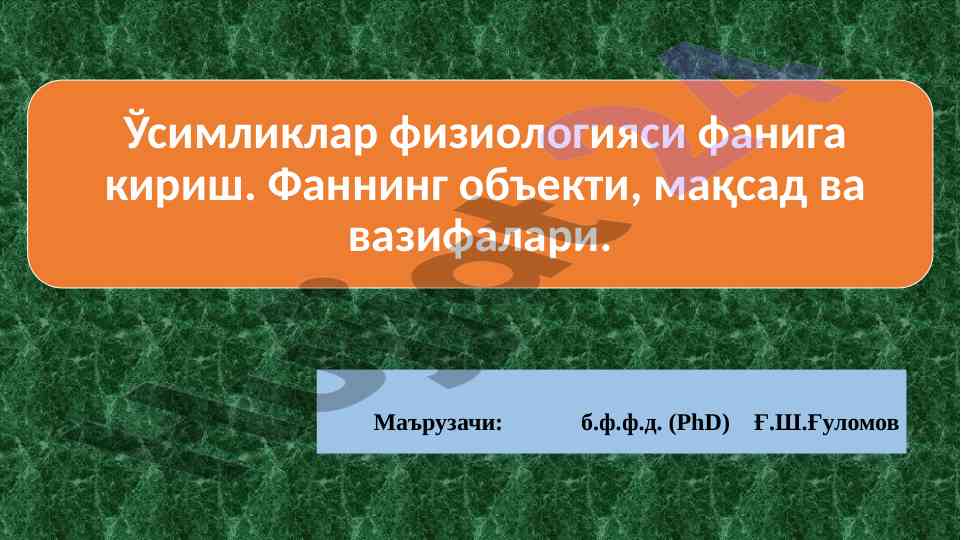 Ўсимликлар физиологияси фанига кириш. Фаннинг объекти, мақсад ва вазифалари.

Маърузачи: б.ф.ф.д. (PhD) Ғ.Ш.Ғуломов